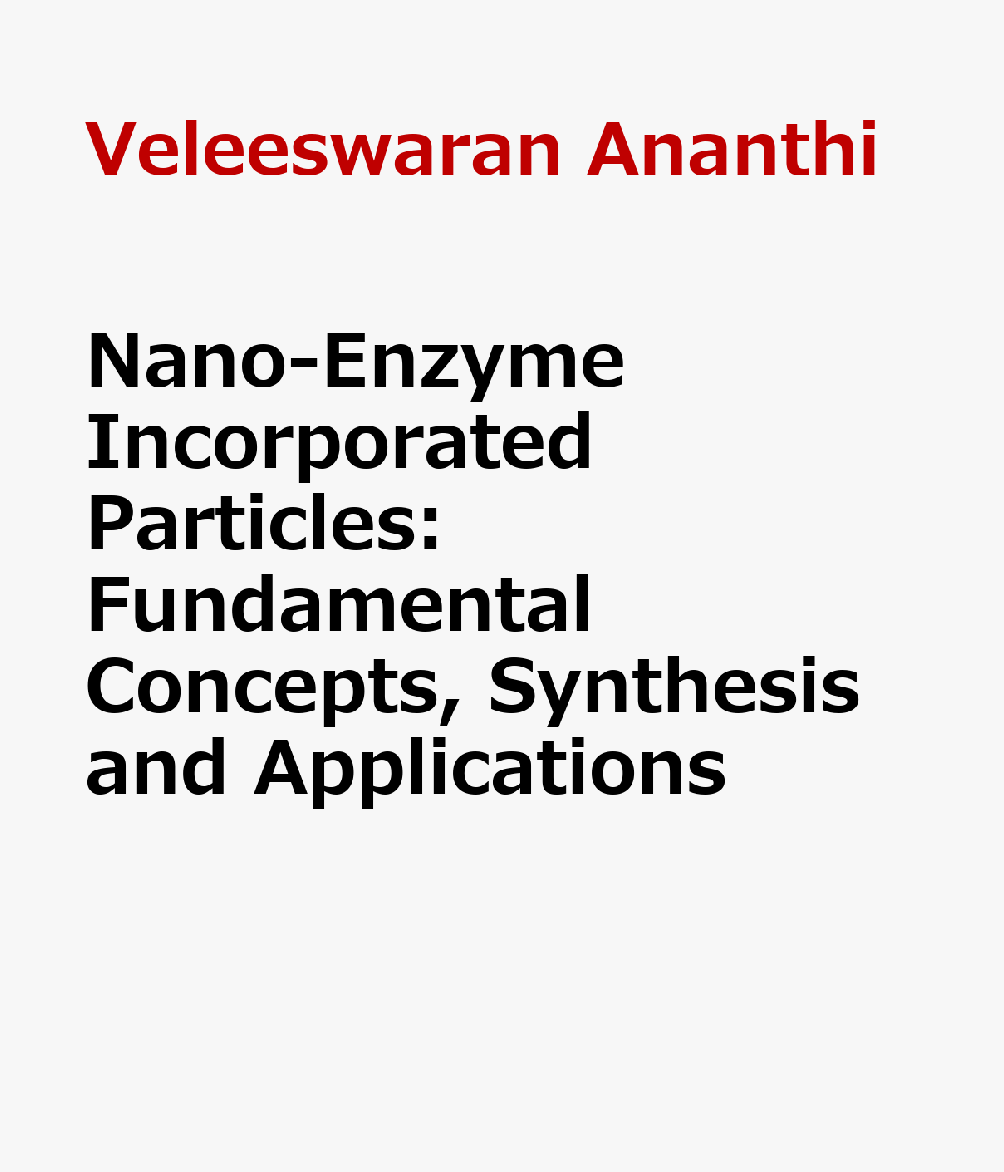 Veleeswaran Ananthi

Nano-Enzyme Incorporated Particles: Fundamental Concepts, Synthesis and Applications